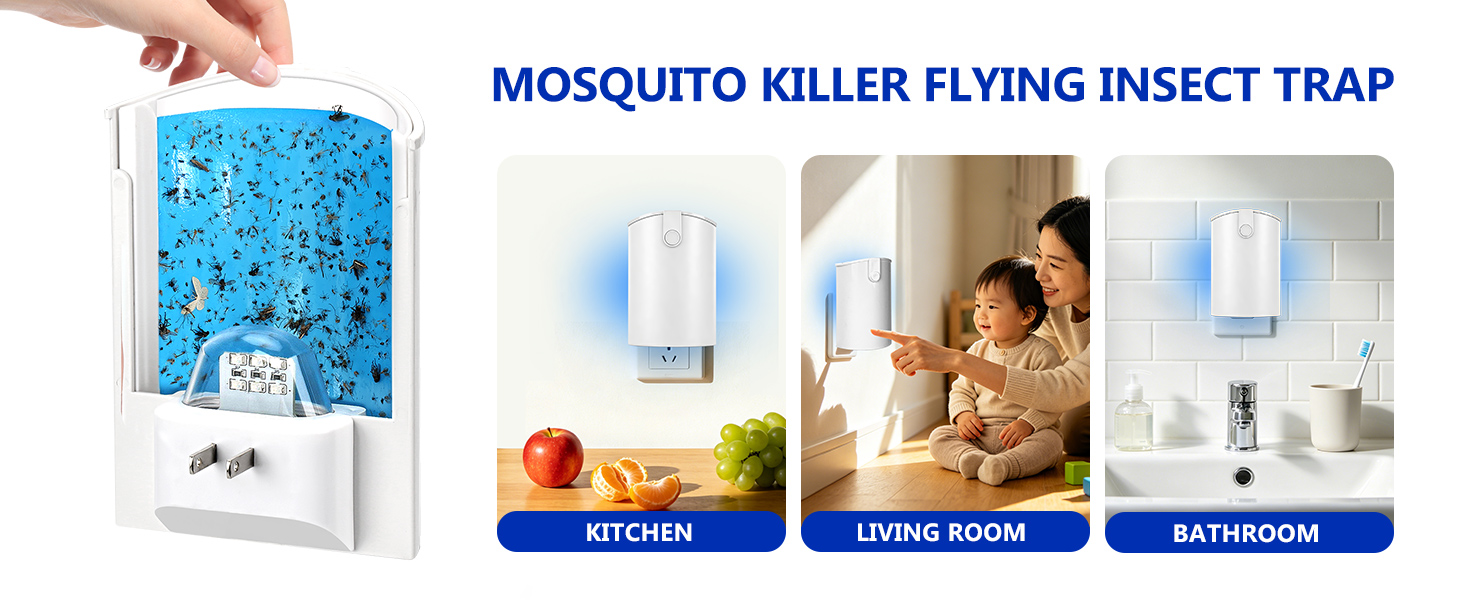 MOSQUITO KILLER FLYING INSECT TRAP

KITCHEN

LIVING ROOM

BATHROOM